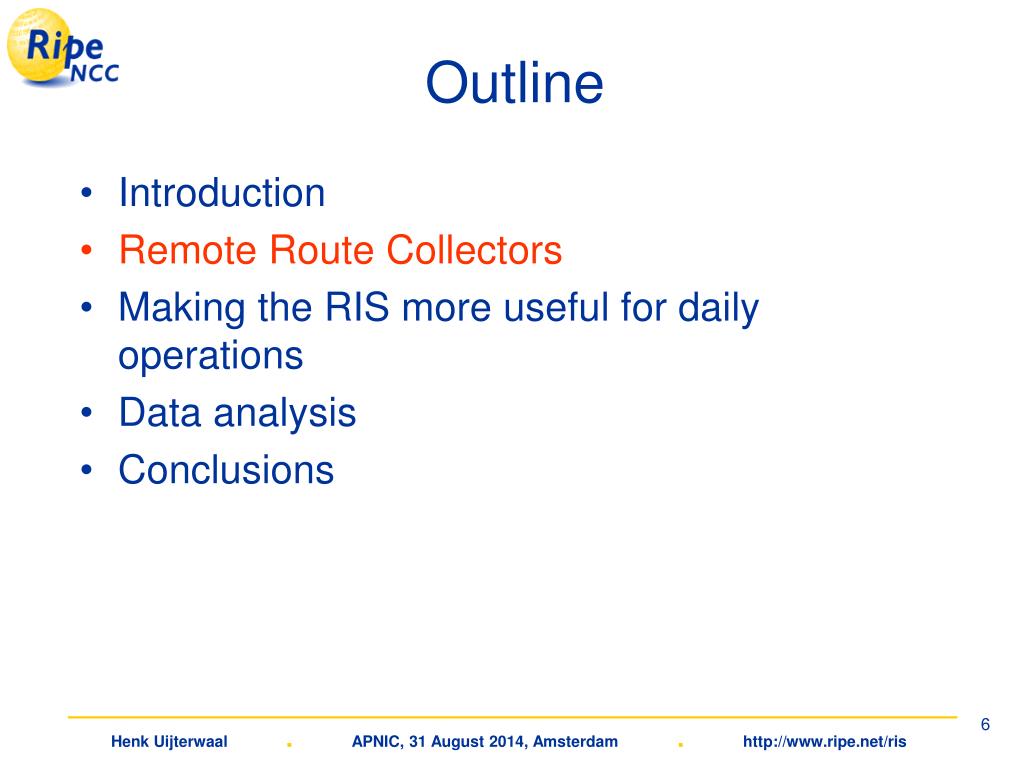 Ripe NCC

Outline

• Introduction
• Remote Route Collectors
• Making the RIS more useful for daily operations
• Data analysis
• Conclusions

6

Henk Uijterwaal . APNIC, 31 August 2014, Amsterdam . http://www.ripe.net/ris